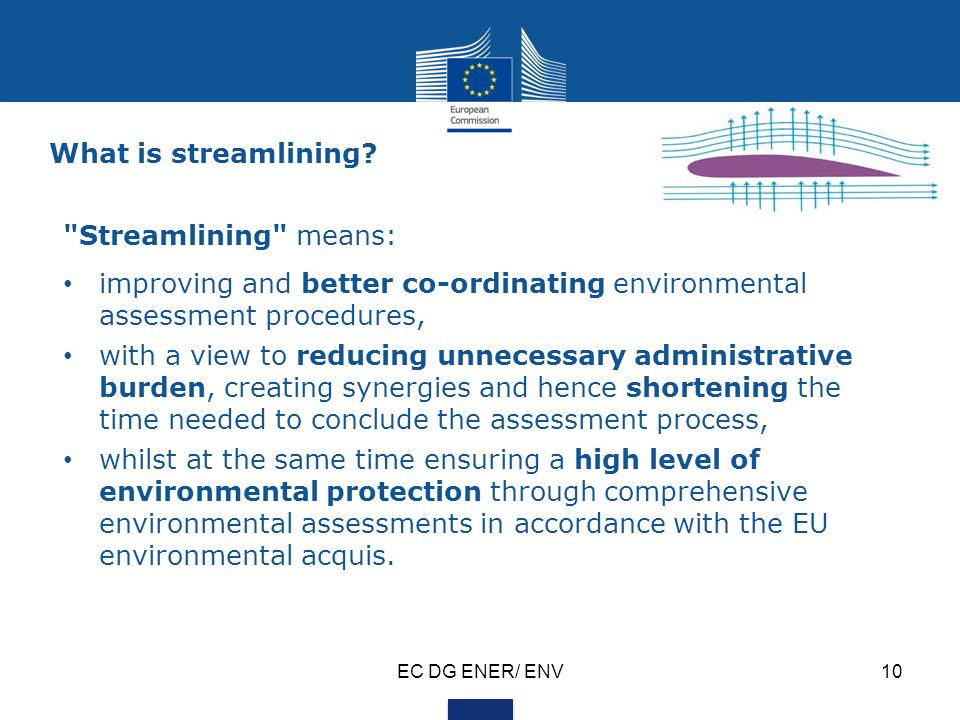 European Commission

What is streamlining?

"Streamlining" means:

• improving and better co-ordinating environmental assessment procedures,

• with a view to reducing unnecessary administrative burden, creating synergies and hence shortening the time needed to conclude the assessment process,

• whilst at the same time ensuring a high level of environmental protection through comprehensive environmental assessments in accordance with the EU environmental acquis.

EC DG ENER/ ENV

10